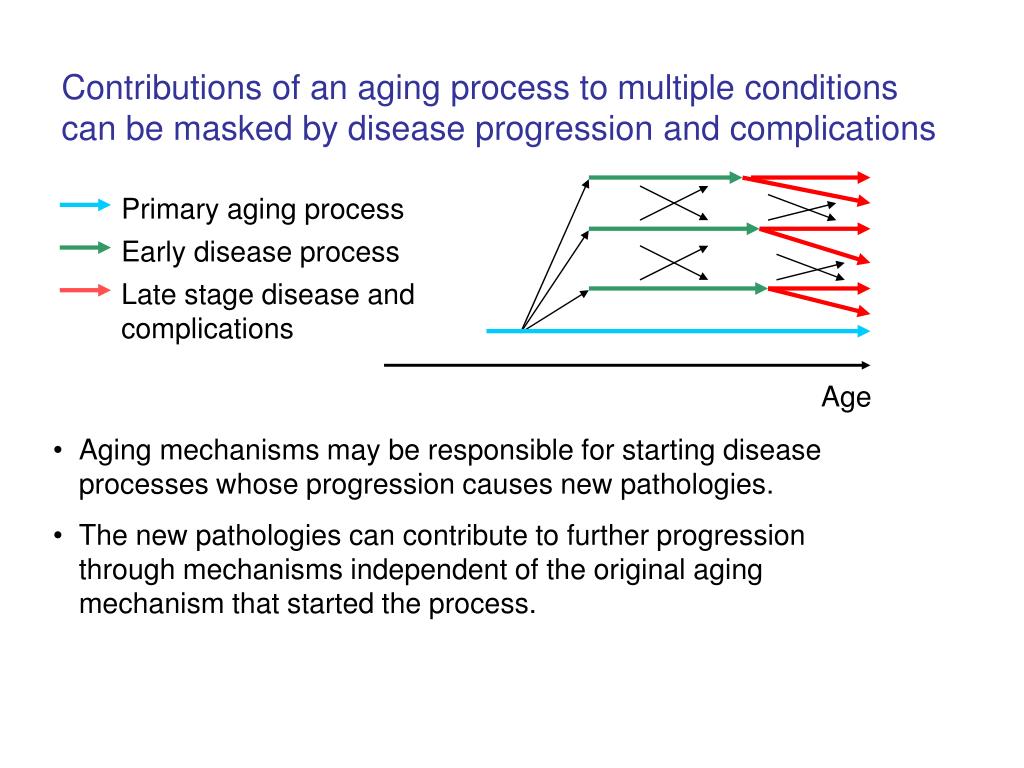 Contributions of an aging process to multiple conditions can be masked by disease progression and complications

Primary aging process
Early disease process
Late stage disease and complications

Age

• Aging mechanisms may be responsible for starting disease processes whose progression causes new pathologies.

• The new pathologies can contribute to further progression through mechanisms independent of the original aging mechanism that started the process.